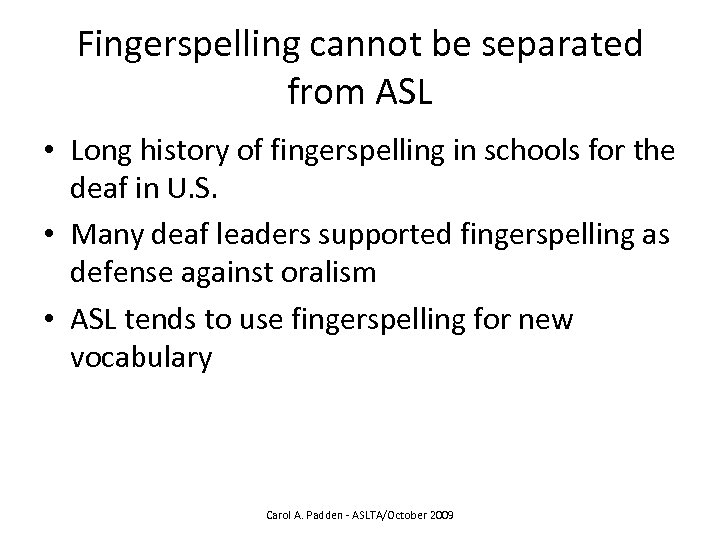 Fingerspelling cannot be separated from ASL

• Long history of fingerspelling in schools for the deaf in U.S.
• Many deaf leaders supported fingerspelling as defense against oralism
• ASL tends to use fingerspelling for new vocabulary

Carol A. Padden - ASLTA/October 2009